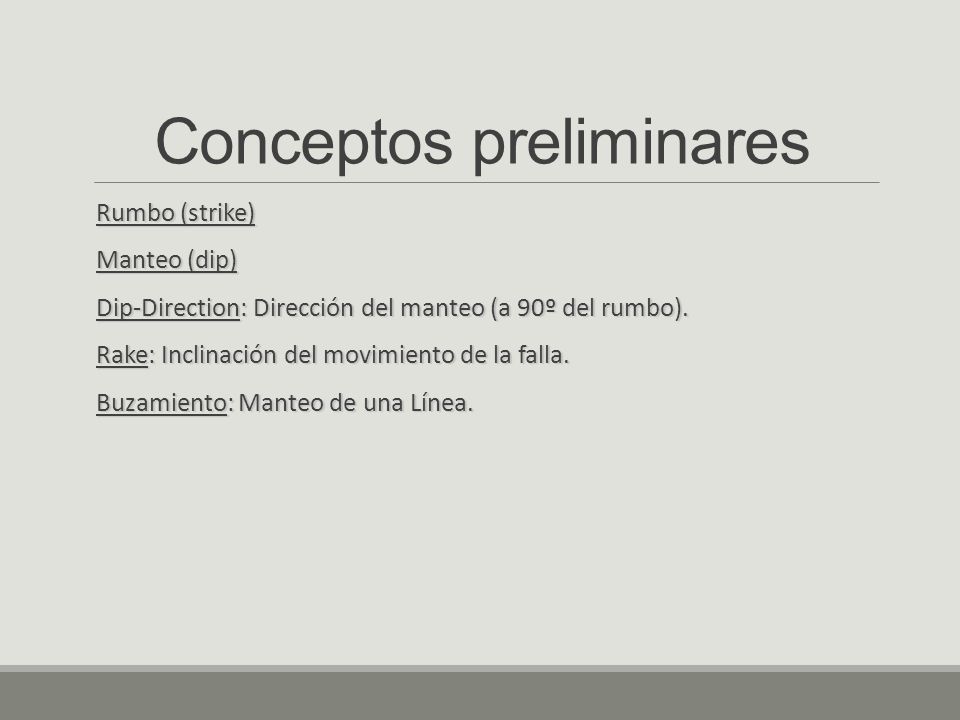 Conceptos preliminares

Rumbo (strike)

Manteo (dip)

Dip-Direction: Dirección del manteo (a 90º del rumbo).

Rake: Inclinación del movimiento de la falla.

Buzamiento: Manteo de una Línea.